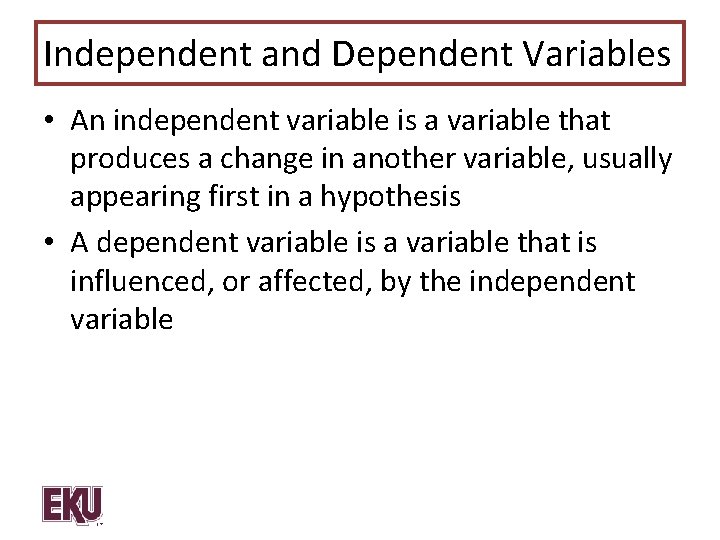 Independent and Dependent Variables

• An independent variable is a variable that produces a change in another variable, usually appearing first in a hypothesis

• A dependent variable is a variable that is influenced, or affected, by the independent variable

EKU